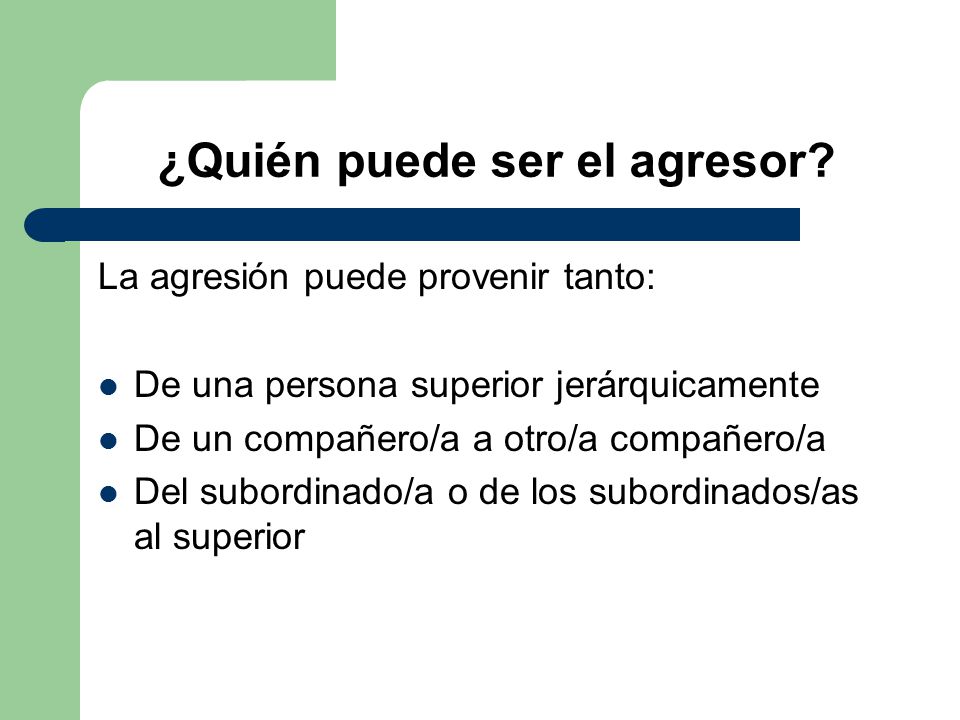 ¿Quién puede ser el agresor?

La agresión puede provenir tanto:

- De una persona superior jerárquicamente
- De un compañero/a a otro/a compañero/a
- Del subordinado/a o de los subordinados/as al superior